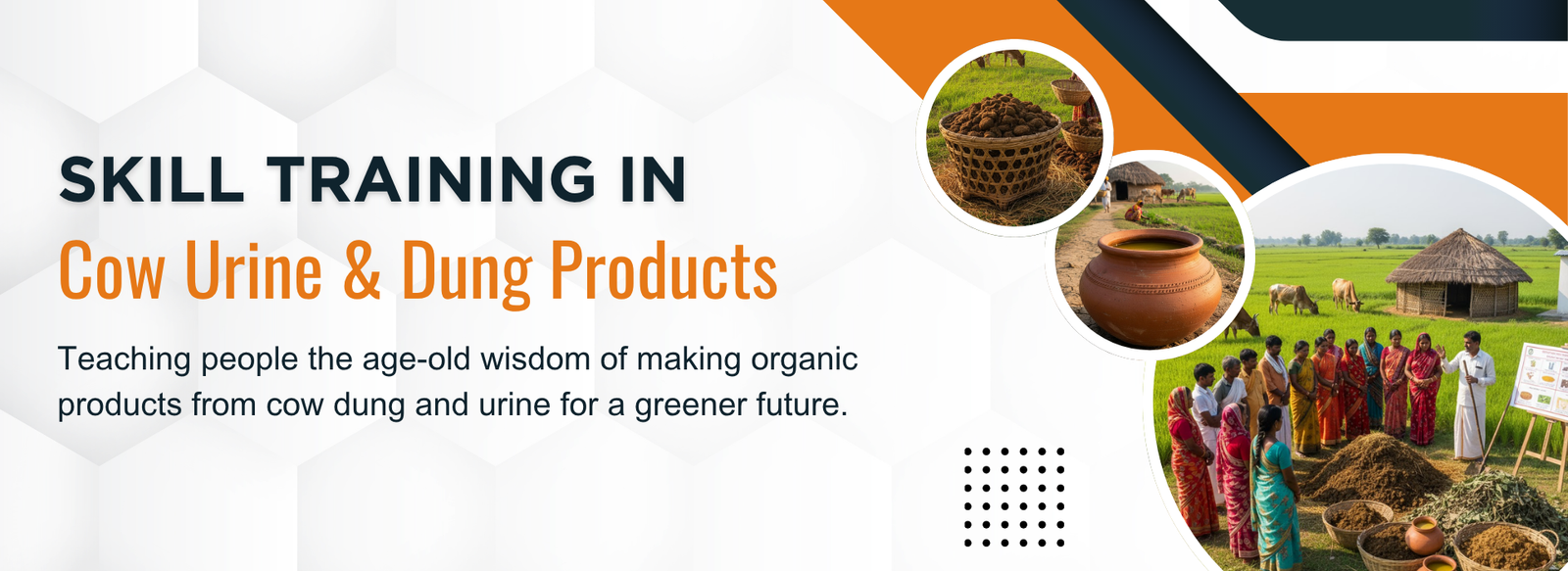 SKILL TRAINING IN
Cow Urine & Dung Products

Teaching people the age-old wisdom of making organic products from cow dung and urine for a greener future.